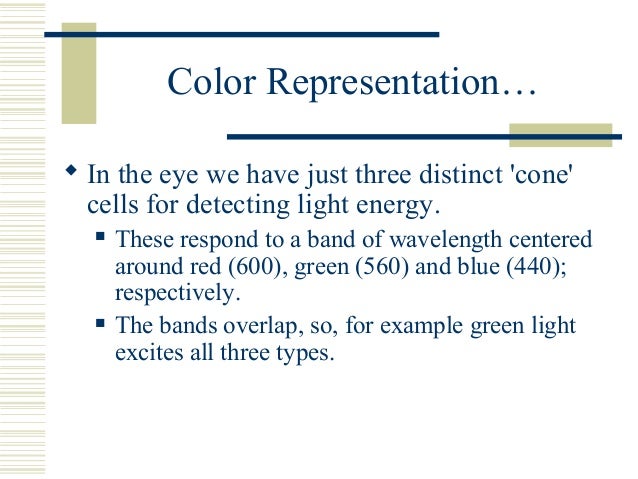 Color Representation…

In the eye we have just three distinct 'cone' cells for detecting light energy.

These respond to a band of wavelength centered around red (600), green (560) and blue (440); respectively.

The bands overlap, so, for example green light excites all three types.